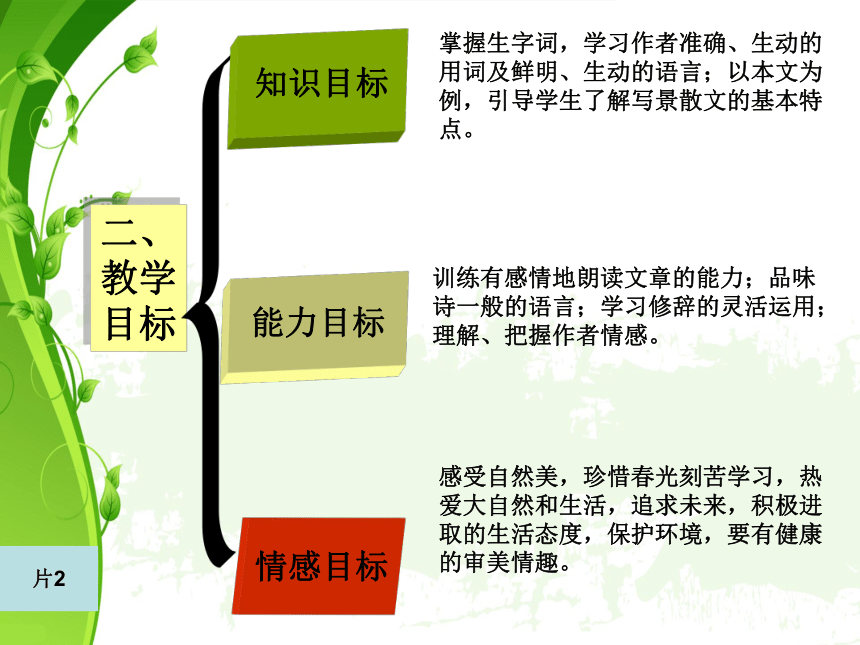 二、教学目标

知识目标

掌握生字词，学习作者准确、生动的用词及鲜明、生动的语言；以本文为例，引导学生了解写景散文的基本特点。

能力目标

训练有感情地朗读文章的能力；品味诗一般的语言；学习修辞的灵活运用；理解、把握作者情感。

情感目标

感受自然美，珍惜春光刻苦学习，热爱大自然和生活，追求未来，积极进取的生活态度，保护环境，要有健康的审美情趣。

片2